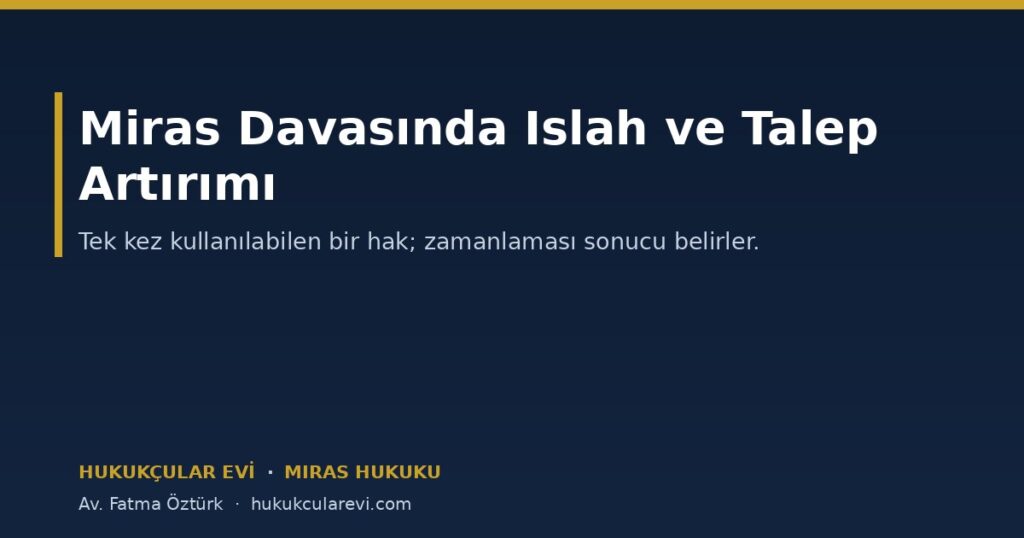 Miras Davasında Islah ve Talep Artırımı

Tek kez kullanılabilen bir hak; zamanlaması sonucu belirler.

HUKUKÇULAR EVİ · MIRAS HUKUKU

Av. Fatma Öztürk · hukukcularevi.com